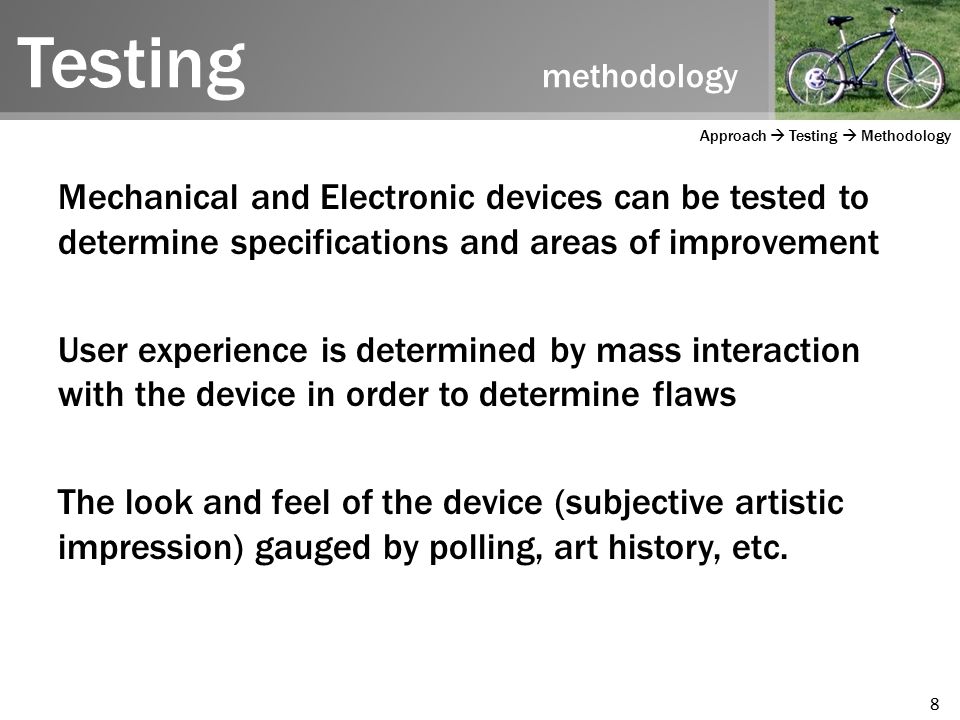 Testing methodology

Approach → Testing → Methodology

Mechanical and Electronic devices can be tested to determine specifications and areas of improvement

User experience is determined by mass interaction with the device in order to determine flaws

The look and feel of the device (subjective artistic impression) gauged by polling, art history, etc.

8